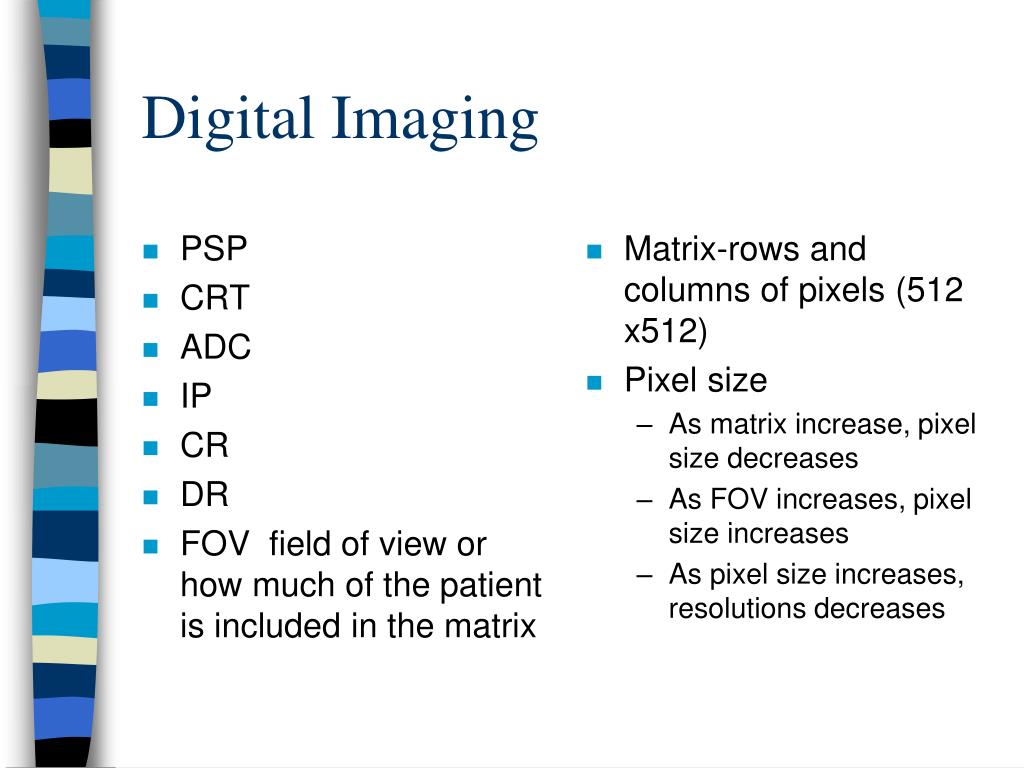 Digital Imaging

- PSP
- CRT
- ADC
- IP
- CR
- DR
- FOV  field of view or how much of the patient is included in the matrix

- Matrix-rows and columns of pixels (512 x512)
- Pixel size
  – As matrix increase, pixel size decreases
  – As FOV increases, pixel size increases
  – As pixel size increases, resolutions decreases